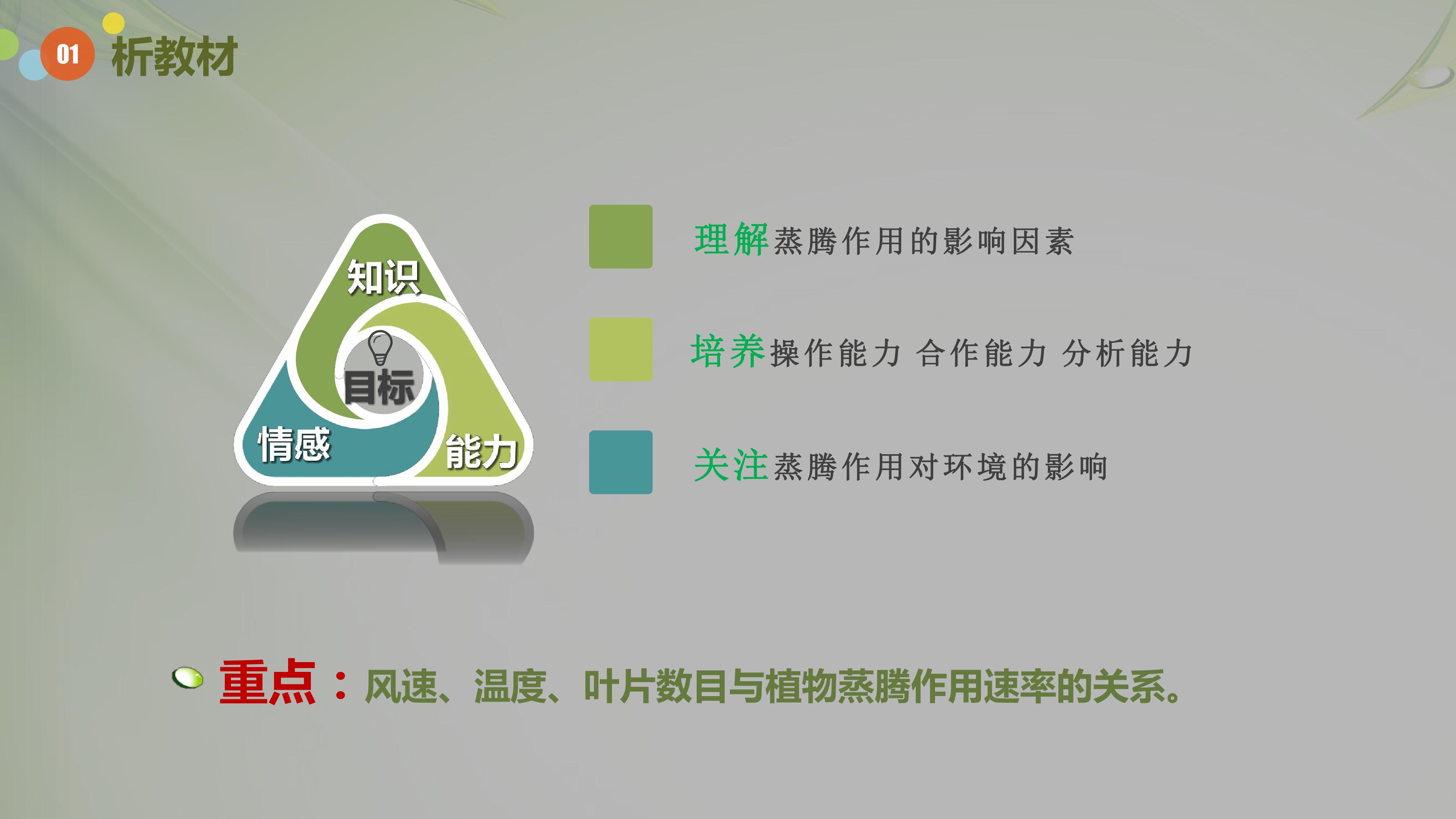 01 析教材

知识

目标

情感

能力

理解蒸腾作用的影响因素

培养操作能力 合作能力 分析能力

关注蒸腾作用对环境的影响

重点：风速、温度、叶片数目与植物蒸腾作用速率的关系。